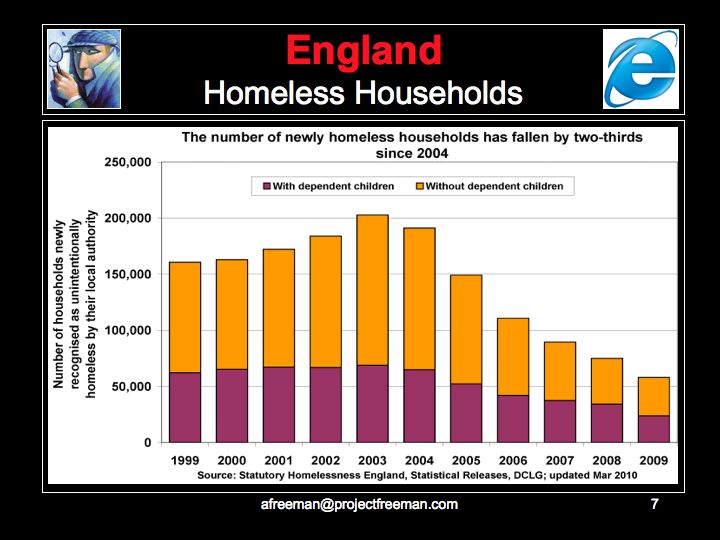 England
Homeless Households

The number of newly homeless households has fallen by two-thirds since 2004

With dependent children
Without dependent children

Number of households newly recognised as unintentionally homeless by their local authority

250,000
200,000
150,000
100,000
50,000
0

1999 2000 2001 2002 2003 2004 2005 2006 2007 2008 2009

Source: Statutory Homelessness England, Statistical Releases, DCLG; updated Mar 2010

afreeman@projectfreeman.com

7